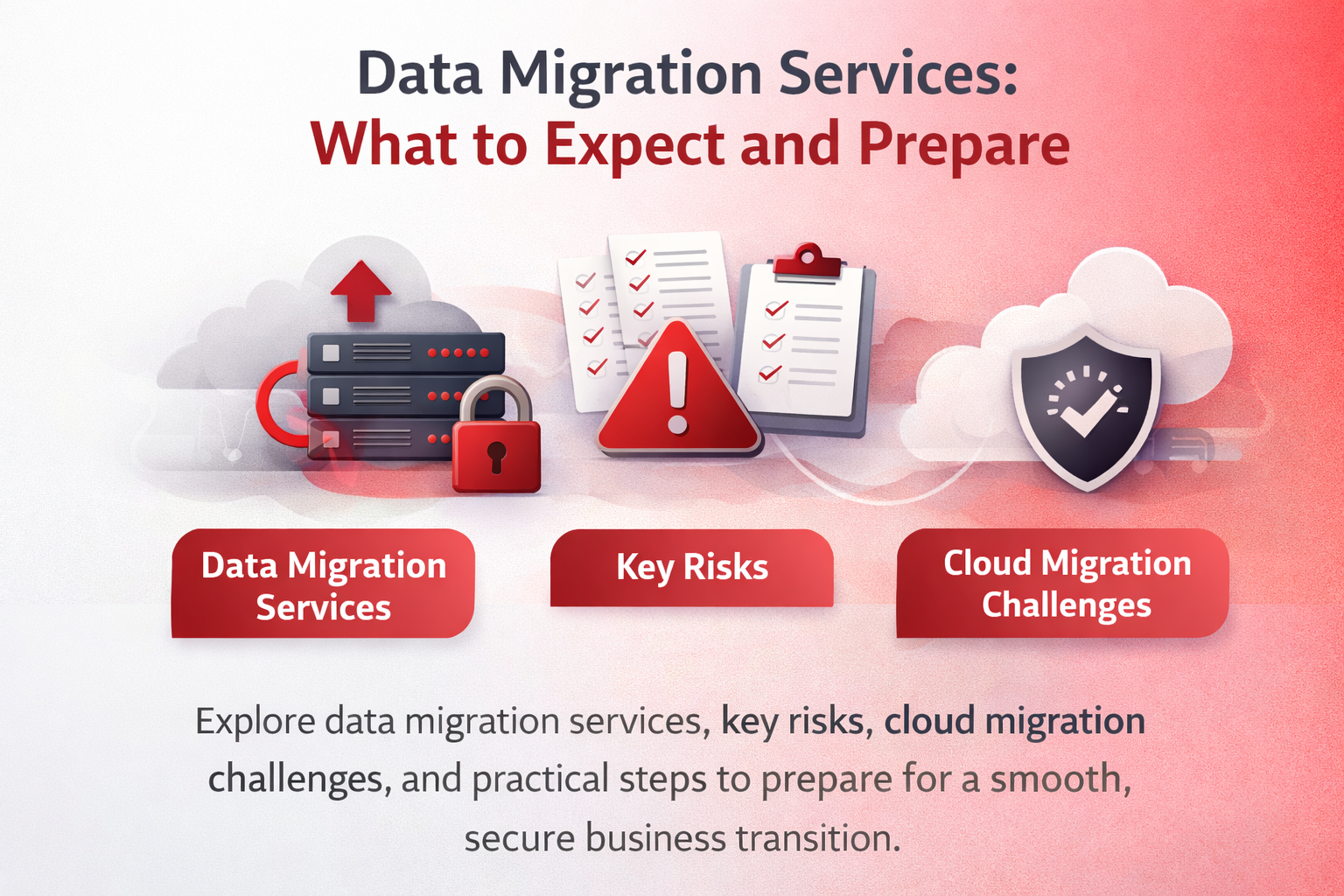 Data Migration Services:
What to Expect and Prepare

Data Migration Services

Key Risks

Cloud Migration Challenges

Explore data migration services, key risks, cloud migration challenges, and practical steps to prepare for a smooth, secure business transition.